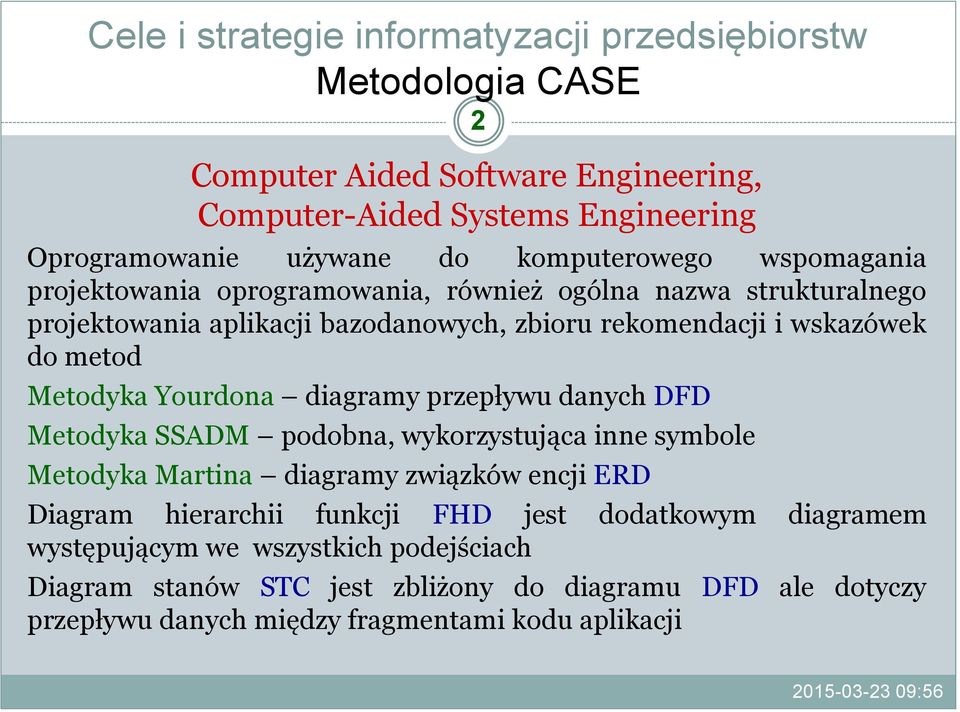 Cele i strategie informatyzacji przedsiębiorstw
Metodologia CASE

2

Computer Aided Software Engineering,
Computer-Aided Systems Engineering

Oprogramowanie używane do komputerowego wspomagania projektowania oprogramowania, również ogólna nazwa strukturalnego projektowania aplikacji bazodanowych, zbioru rekomendacji i wskazówek do metod

Metodyka Yourdona – diagramy przepływu danych DFD

Metodyka SSADM – podobna, wykorzystująca inne symbole

Metodyka Martina – diagramy związków encji ERD

Diagram hierarchii funkcji FHD jest dodatkowym diagramem występującym we wszystkich podejściach

Diagram stanów STC jest zbliżony do diagramu DFD ale dotyczy przepływu danych między fragmentami kodu aplikacji

2015-03-23 09:56